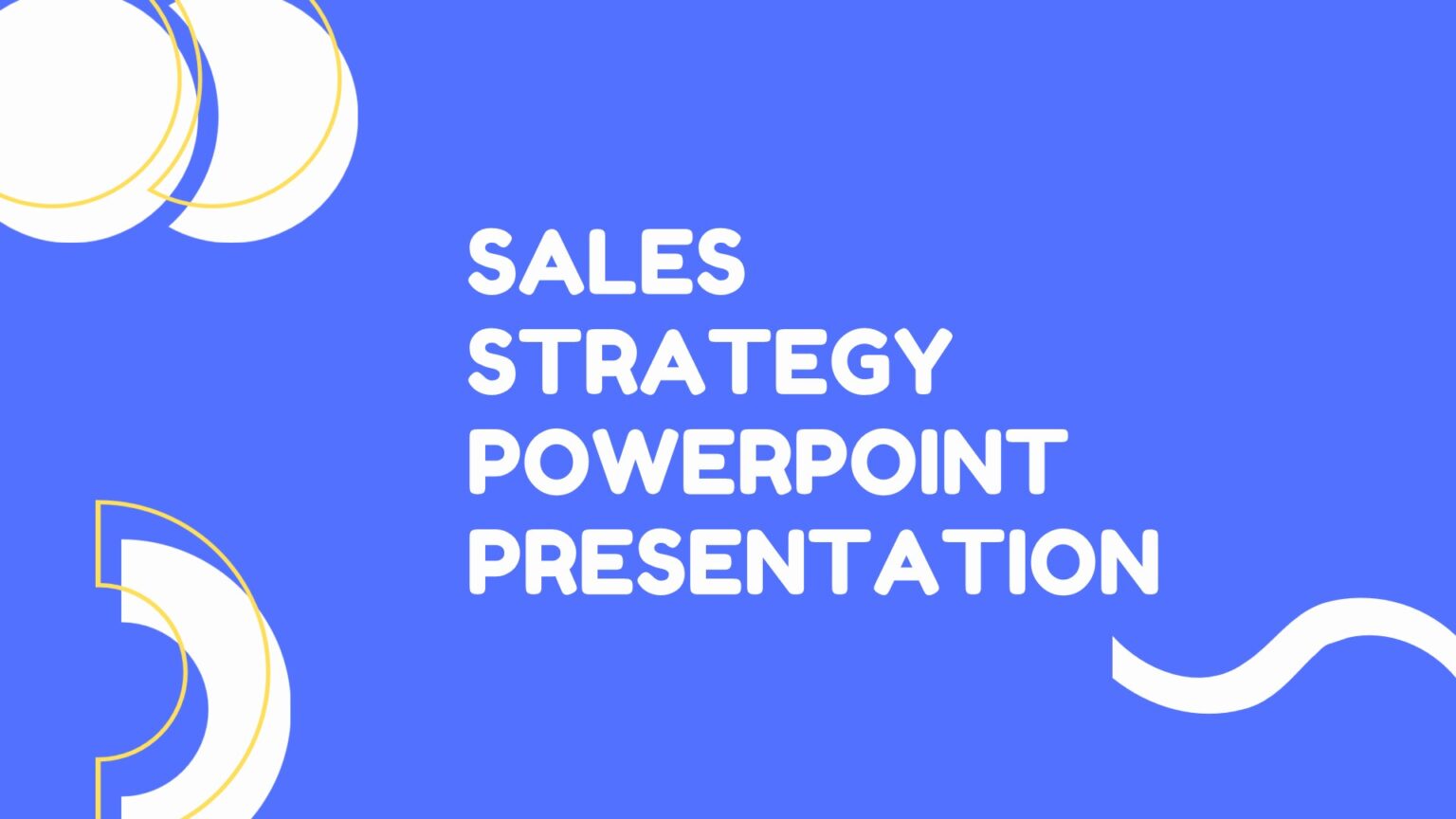 SALES
STRATEGY
POWERPOINT
PRESENTATION